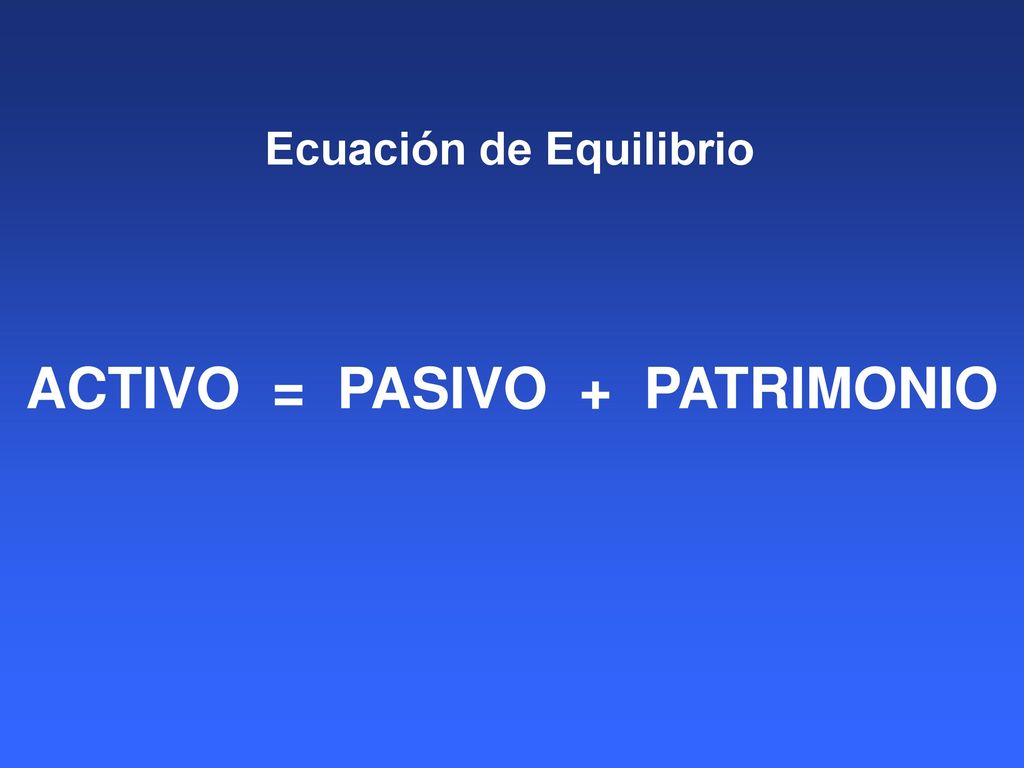 Ecuación de Equilibrio

ACTIVO = PASIVO + PATRIMONIO